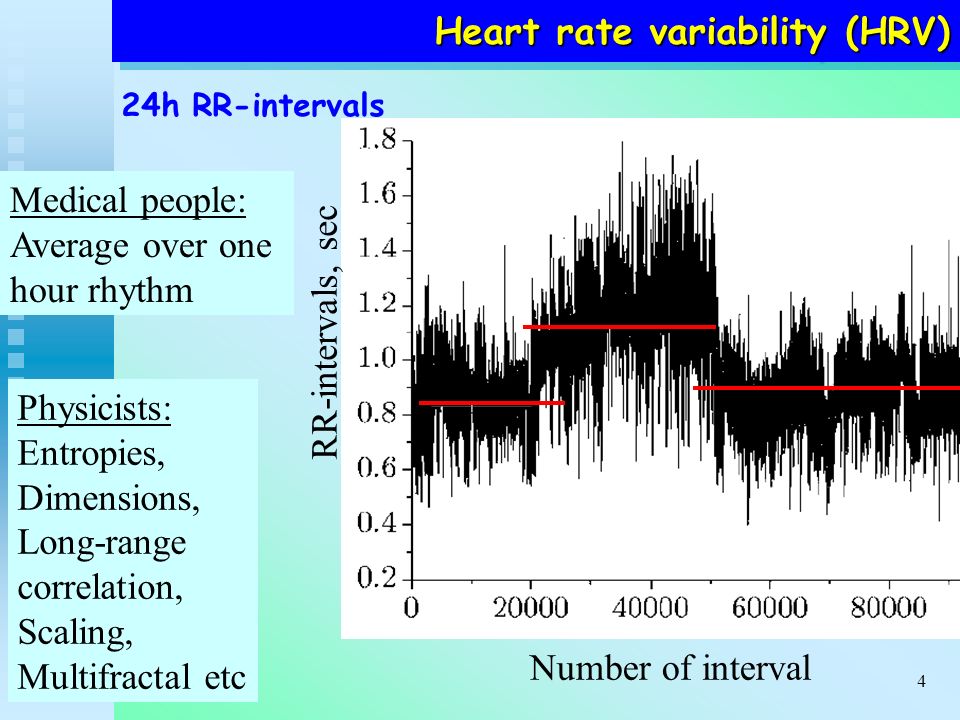 Heart rate variability (HRV)

24h RR-intervals

Medical people:
Average over one hour rhythm

Physicists:
Entropies,
Dimensions,
Long-range correlation,
Scaling,
Multifractal etc

RR-intervals, sec

1.8
1.6
1.4
1.2
1.0
0.8
0.6
0.4
0.2

0
20000
40000
60000
80000

Number of interval

4